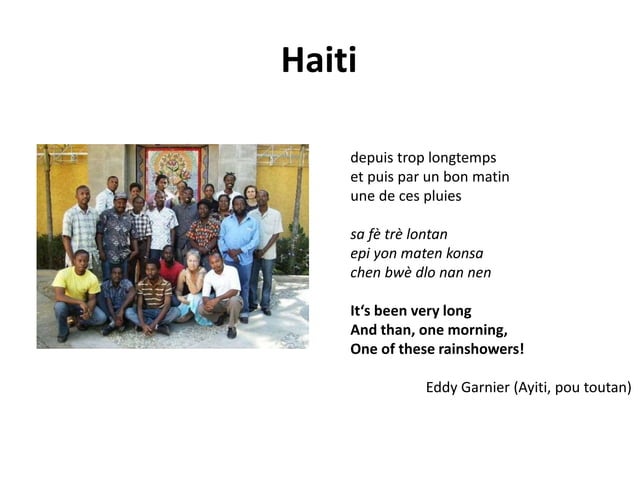 Haiti

depuis trop longtemps
et puis par un bon matin
une de ces pluies

sa fè trè lontan
epi yon maten konsa
chen bwè dlo nan nen

It‘s been very long
And than, one morning,
One of these rainshowers!

Eddy Garnier (Ayiti, pou toutan)